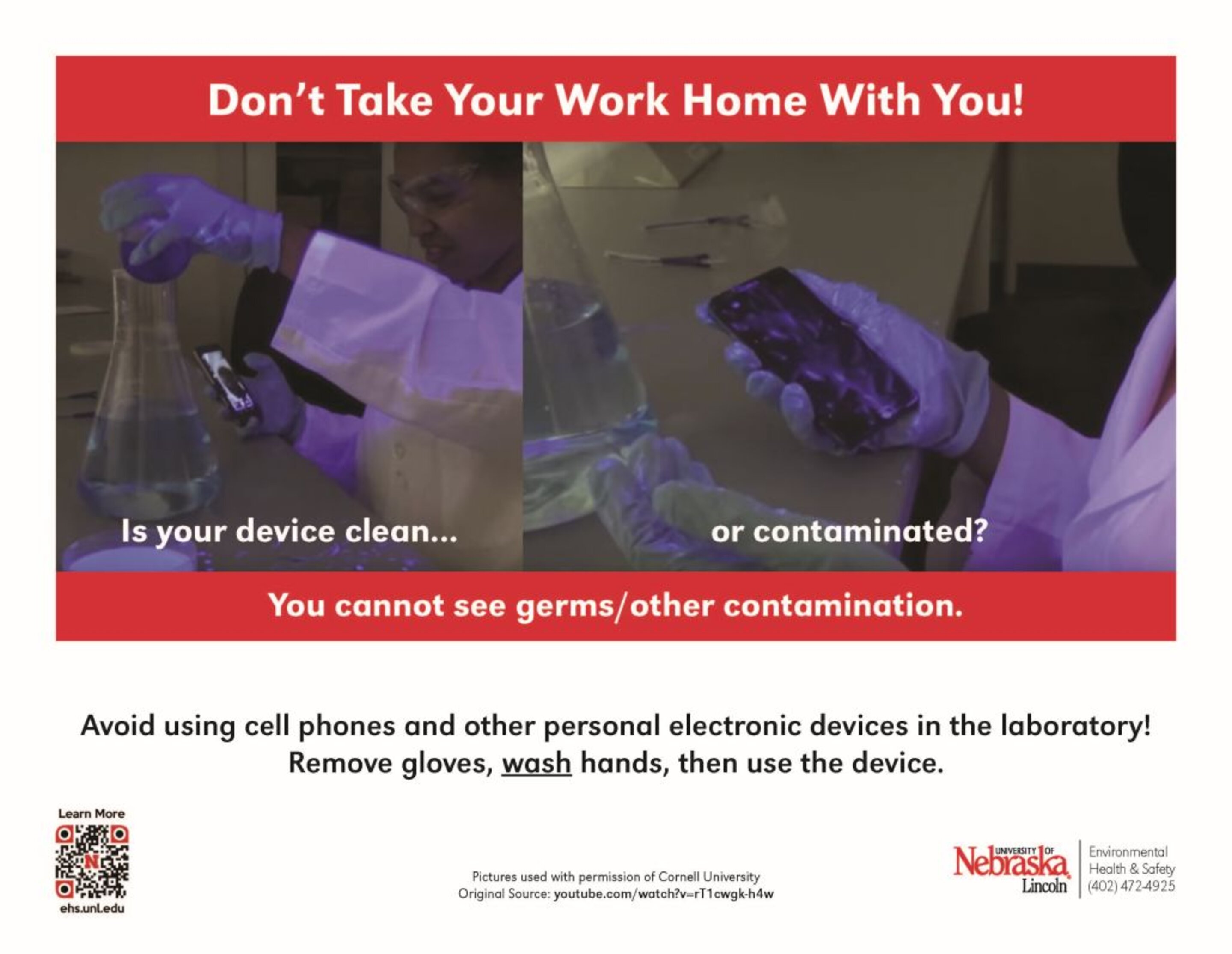 Don't Take Your Work Home With You!

Is your device clean...

or contaminated?

You cannot see germs/other contamination.

Avoid using cell phones and other personal electronic devices in the laboratory!
Remove gloves, wash hands, then use the device.

Learn More

ehs.unl.edu

Pictures used with permission of Cornell University
Original Source: youtube.com/watch?v=rT1cwgk-h4w

UNIVERSITY OF Nebraska Lincoln

Environmental Health & Safety (402) 472-4925